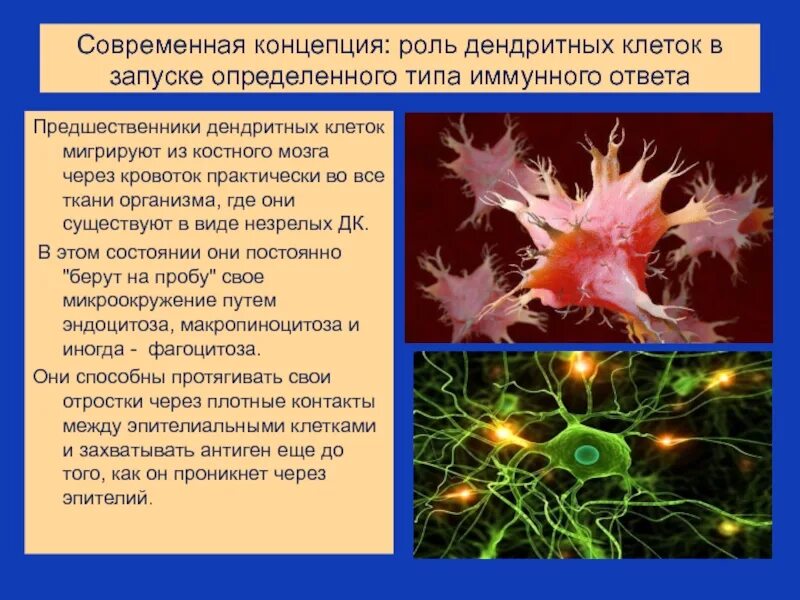 Современная концепция: роль дендритных клеток в запуске определенного типа иммунного ответа

Предшественники дендритных клеток мигрируют из костного мозга через кровоток практически во все ткани организма, где они существуют в виде незрелых ДК.

В этом состоянии они постоянно "берут на пробу" свое микроокружение путем эндоцитоза, макропиноцитоза и иногда - фагоцитоза.

Они способны протягивать свои отростки через плотные контакты между эпителиальными клетками и захватывать антиген еще до того, как он проникнет через эпителий.